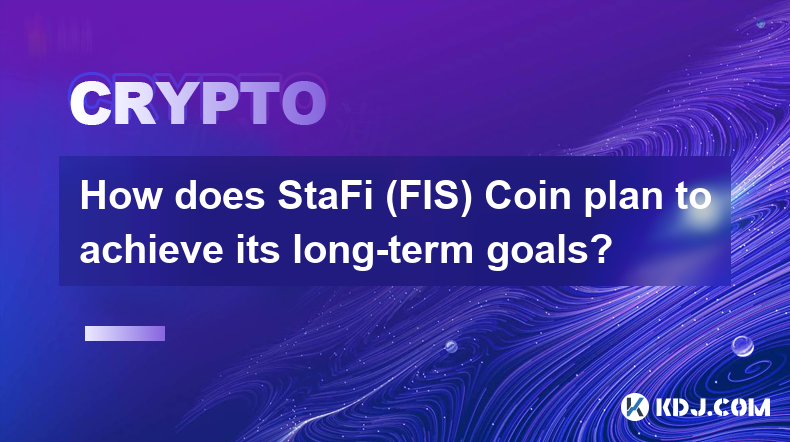 CRYPTO

How does StaFi (FIS) Coin plan to achieve its long-term goals?

KDJ.COM